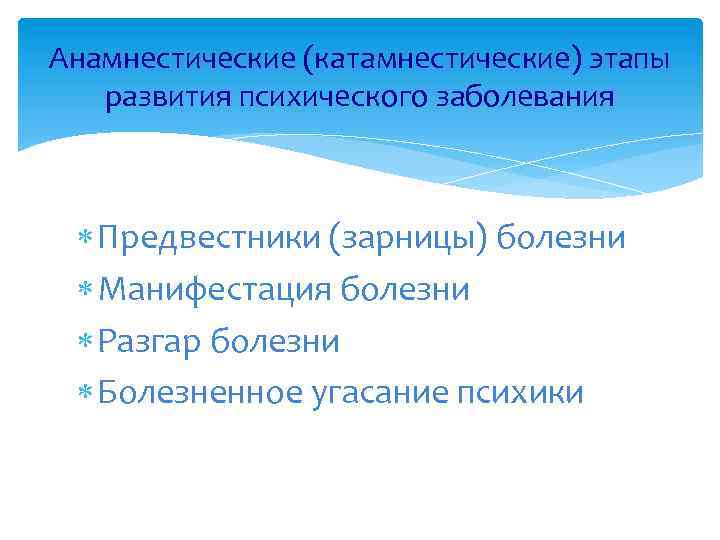 Анамнестические (катамнестические) этапы развития психического заболевания

* Предвестники (зарницы) болезни
* Манифестация болезни
* Разгар болезни
* Болезненное угасание психики